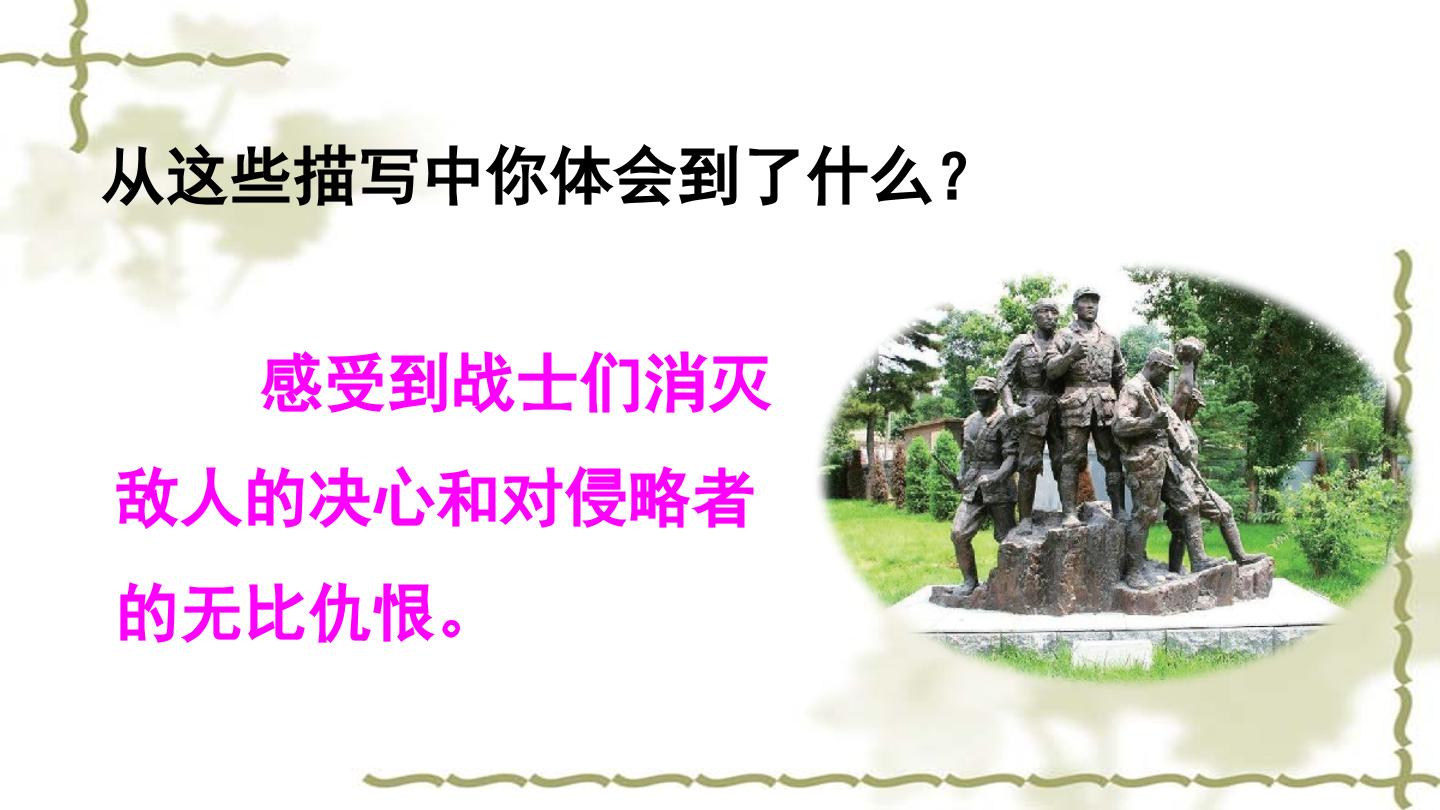 从这些描写中你体会到了什么？

感受到战士们消灭敌人的决心和对侵略者的无比仇恨。